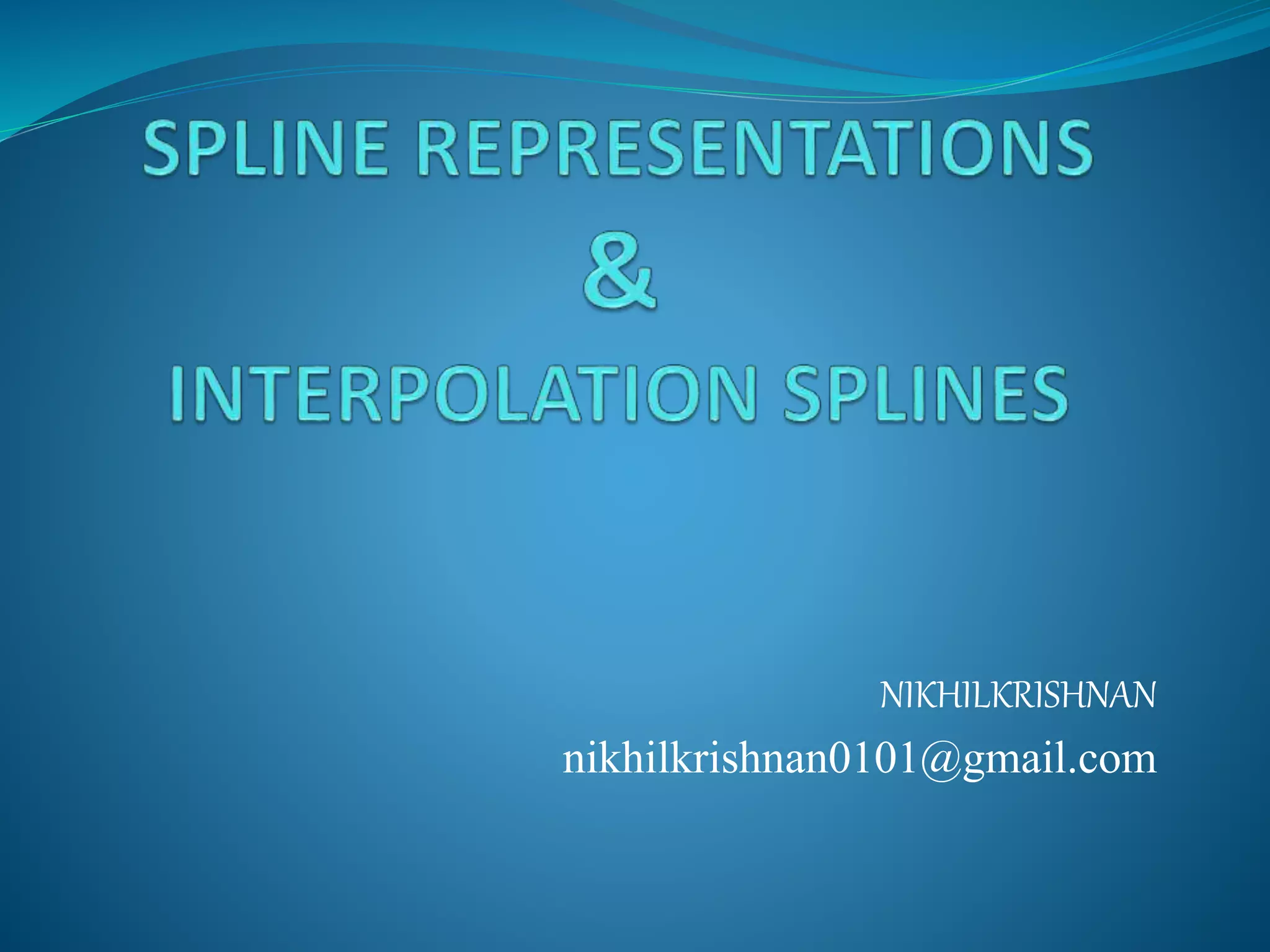 SPLINE REPRESENTATIONS
&
INTERPOLATION SPLINES

NIKHILKRISHNAN
nikhilkrishnan0101@gmail.com